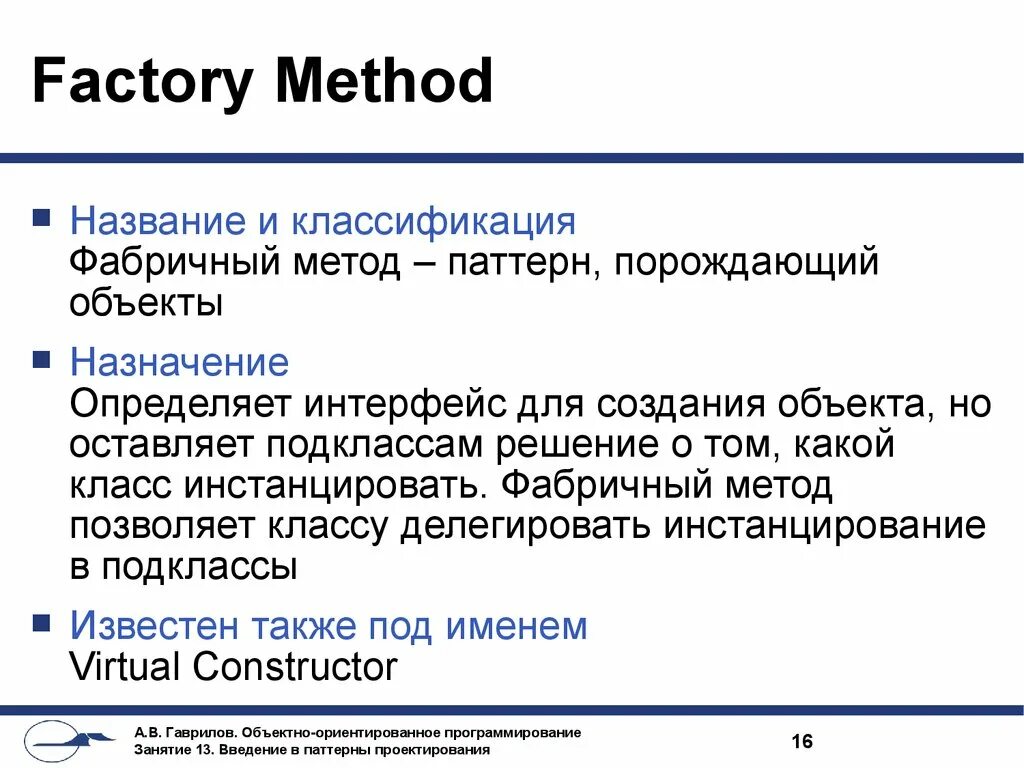 Factory Method

Название и классификация
Фабричный метод – паттерн, порождающий объекты

Назначение
Определяет интерфейс для создания объекта, но оставляет подклассам решение о том, какой класс инстанцировать. Фабричный метод позволяет классу делегировать инстанцирование в подклассы

Известен также под именем
Virtual Constructor

А.В. Гаврилов. Объектно-ориентированное программирование
Занятие 13. Введение в паттерны проектирования

16